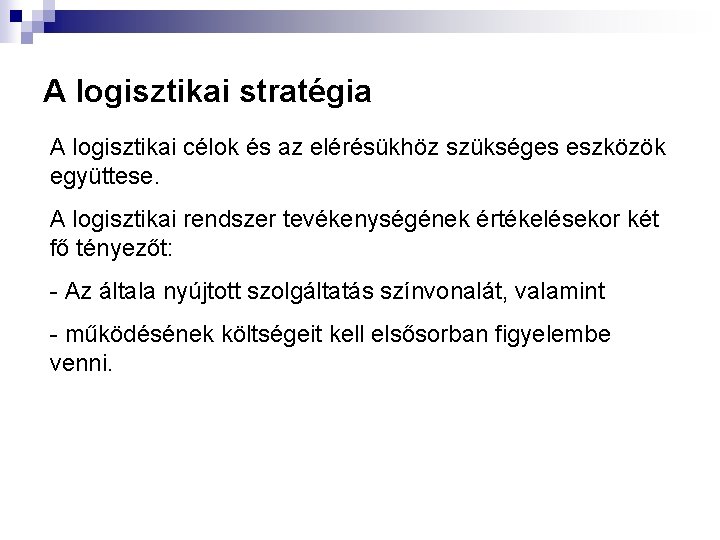 A logisztikai stratégia

A logisztikai célok és az elérésükhöz szükséges eszközök együttese.

A logisztikai rendszer tevékenységének értékelésekor két fő tényezőt:

- Az általa nyújtott szolgáltatás színvonalát, valamint

- működésének költségeit kell elsősorban figyelembe venni.